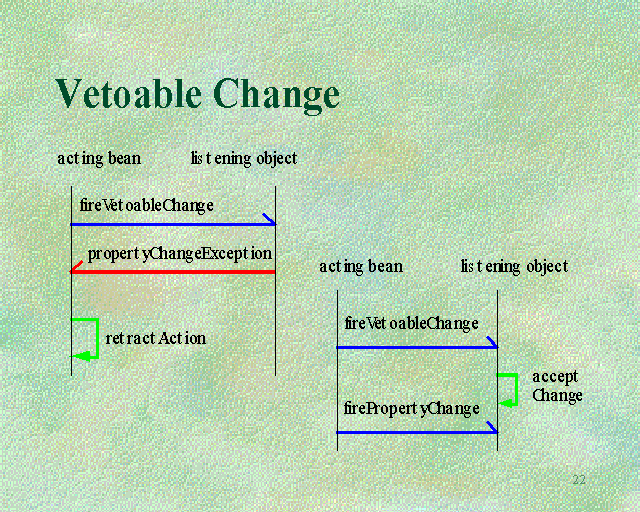 Vetoable Change

acting bean

listening object

fireVetoableChange

propertyChangeException

retractAction

acting bean

listening object

fireVetoableChange

accept Change

firePropertyChange

22